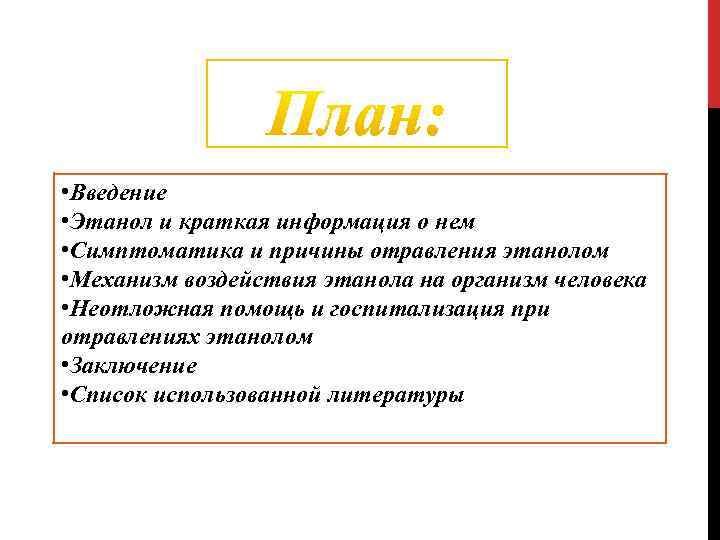 План:

•Введение
•Этанол и краткая информация о нем
•Симптоматика и причины отравления этанолом
•Механизм воздействия этанола на организм человека
•Неотложная помощь и госпитализация при отравлениях этанолом
•Заключение
•Список использованной литературы